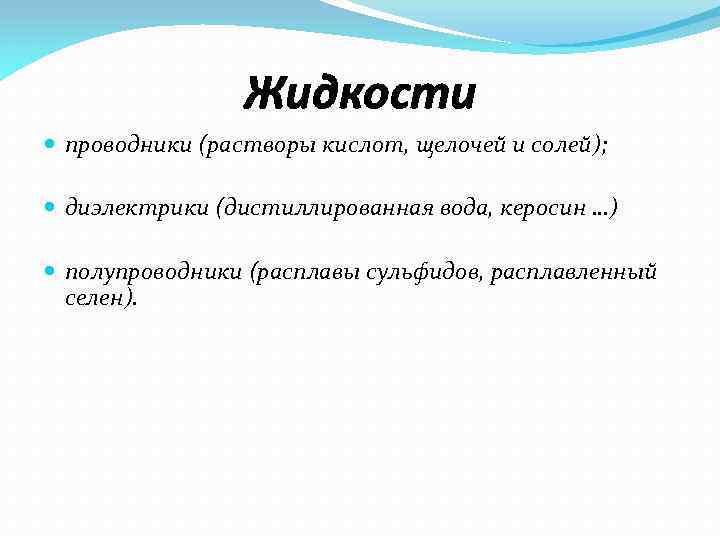 Жидкости

проводники (растворы кислот, щелочей и солей);

диэлектрики (дистиллированная вода, керосин …)

полупроводники (расплавы сульфидов, расплавленный селен).